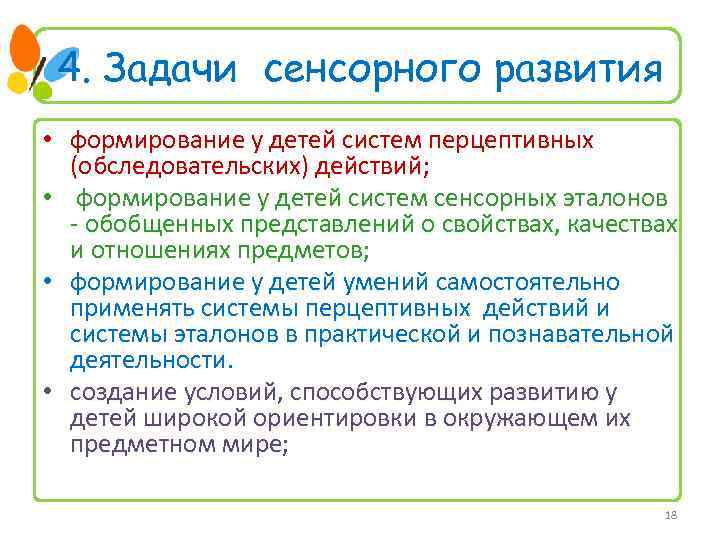 4. Задачи сенсорного развития

• формирование у детей систем перцептивных (обследовательских) действий;

• формирование у детей систем сенсорных эталонов - обобщенных представлений о свойствах, качествах и отношениях предметов;

• формирование у детей умений самостоятельно применять системы перцептивных действий и системы эталонов в практической и познавательной деятельности.

• создание условий, способствующих развитию у детей широкой ориентировки в окружающем их предметном мире;

18